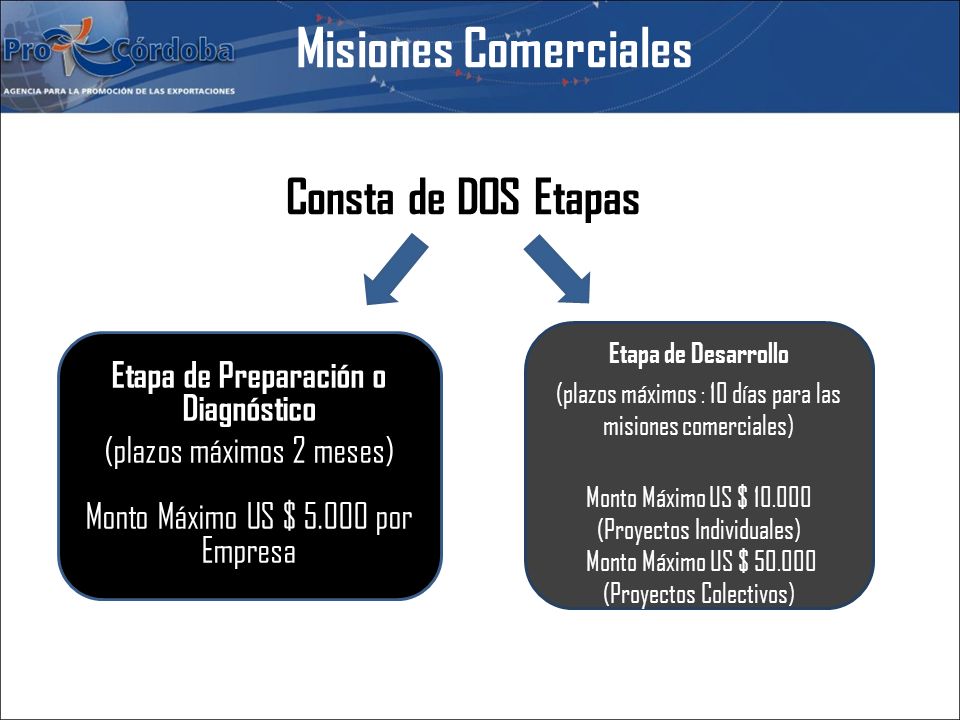 Pro Córdoba
AGENCIA PARA LA PROMOCIÓN DE LAS EXPORTACIONES

Misiones Comerciales

Consta de DOS Etapas

Etapa de Preparación o Diagnóstico
(plazos máximos 2 meses)

Monto Máximo US $ 5.000 por Empresa

Etapa de Desarrollo
(plazos máximos : 10 días para las misiones comerciales)

Monto Máximo US $ 10.000
(Proyectos Individuales)
Monto Máximo US $ 50.000
(Proyectos Colectivos)